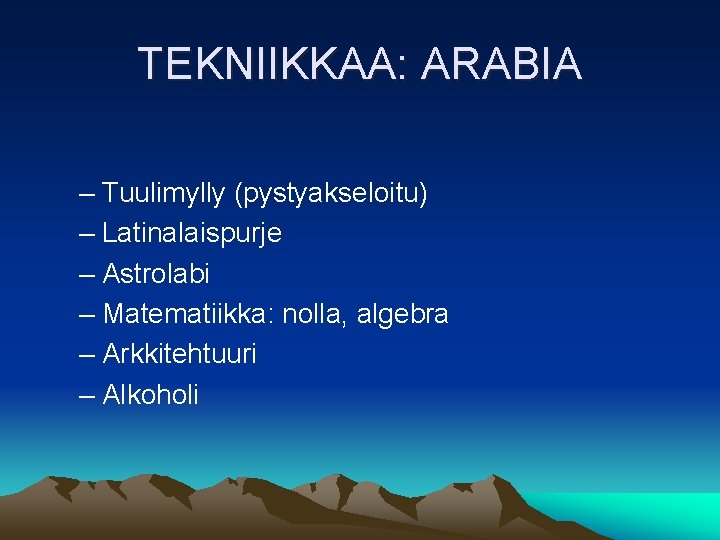 TEKNIIKKAA: ARABIA

– Tuulimylly (pystyakseloitu)
– Latinalaispurje
– Astrolabi
– Matematiikka: nolla, algebra
– Arkkitehtuuri
– Alkoholi